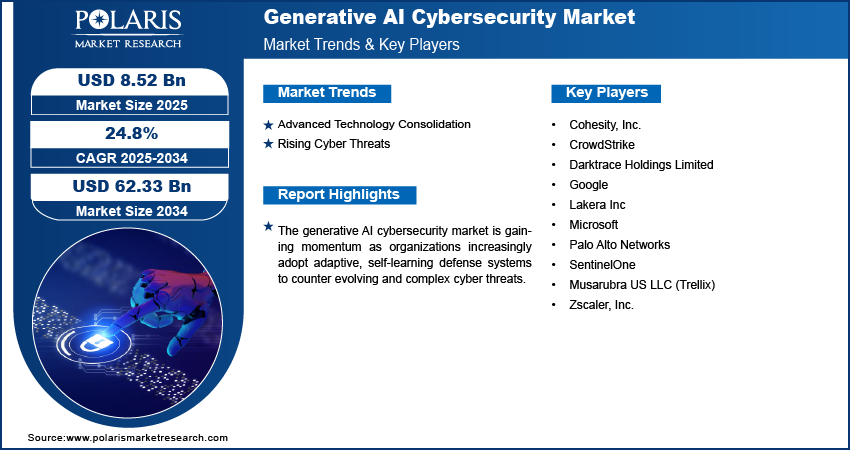 POLARIS
MARKET RESEARCH

Generative AI Cybersecurity Market
Market Trends & Key Players

USD 8.52 Bn
Market Size 2025

24.8%
CAGR 2025-2034

USD 62.33 Bn
Market Size 2034

Market Trends

★ Advanced Technology Consolidation
★ Rising Cyber Threats

Report Highlights

★ The generative AI cybersecurity market is gaining momentum as organizations increasingly adopt adaptive, self-learning defense systems to counter evolving and complex cyber threats.

Key Players

• Cohesity, Inc.
• CrowdStrike
• Darktrace Holdings Limited
• Google
• Lakera Inc
• Microsoft
• Palo Alto Networks
• SentinelOne
• Musarubra US LLC (Trellix)
• Zscaler, Inc.

Source:www.polarismarketresearch.com